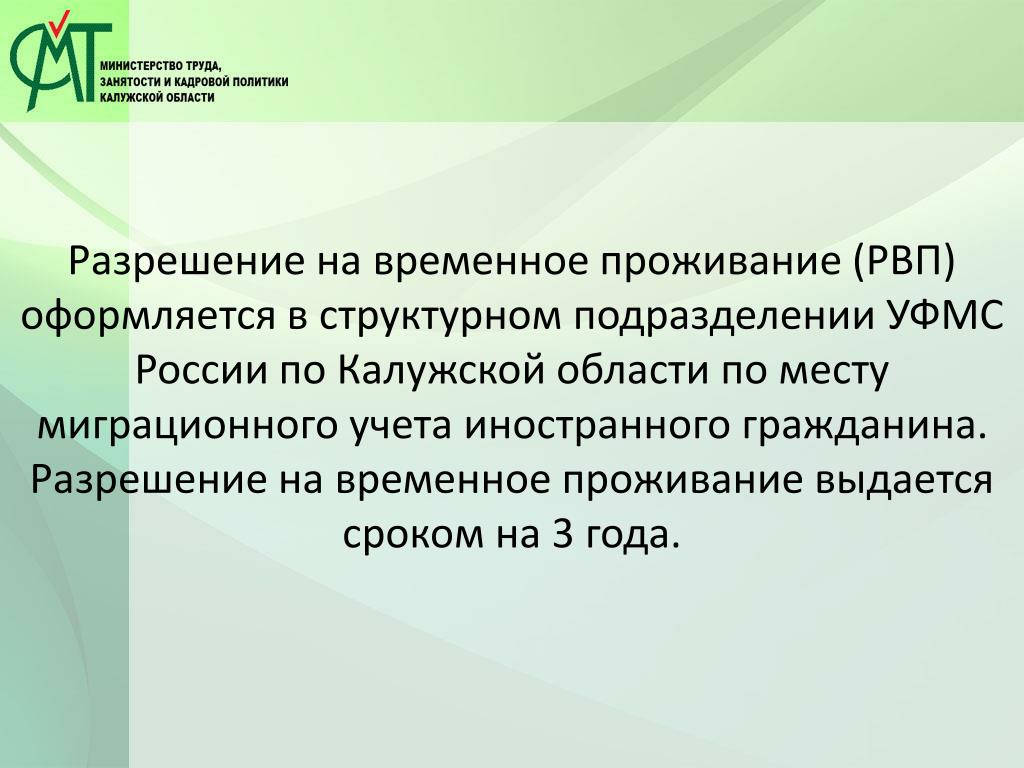 МИНИСТЕРСТВО ТРУДА, ЗАНЯТОСТИ И КАДРОВОЙ ПОЛИТИКИ КАЛУЖСКОЙ ОБЛАСТИ

Разрешение на временное проживание (РВП) оформляется в структурном подразделении УФМС России по Калужской области по месту миграционного учета иностранного гражданина. Разрешение на временное проживание выдается сроком на 3 года.